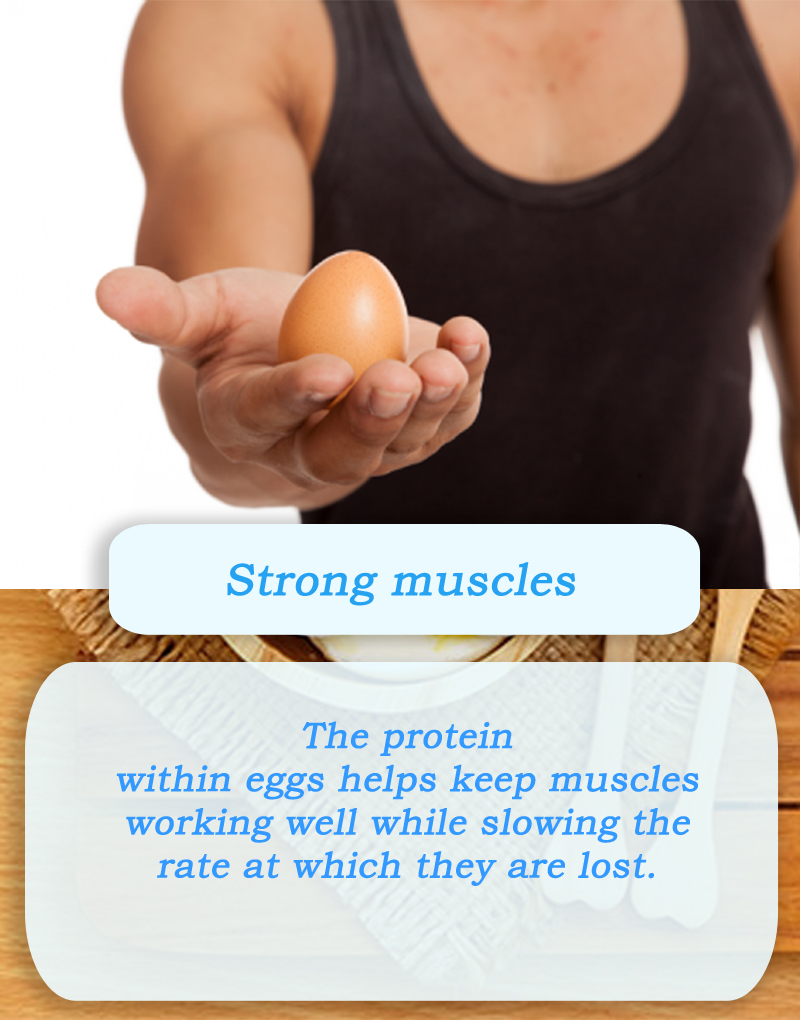 Strong muscles

The protein within eggs helps keep muscles working well while slowing the rate at which they are lost.